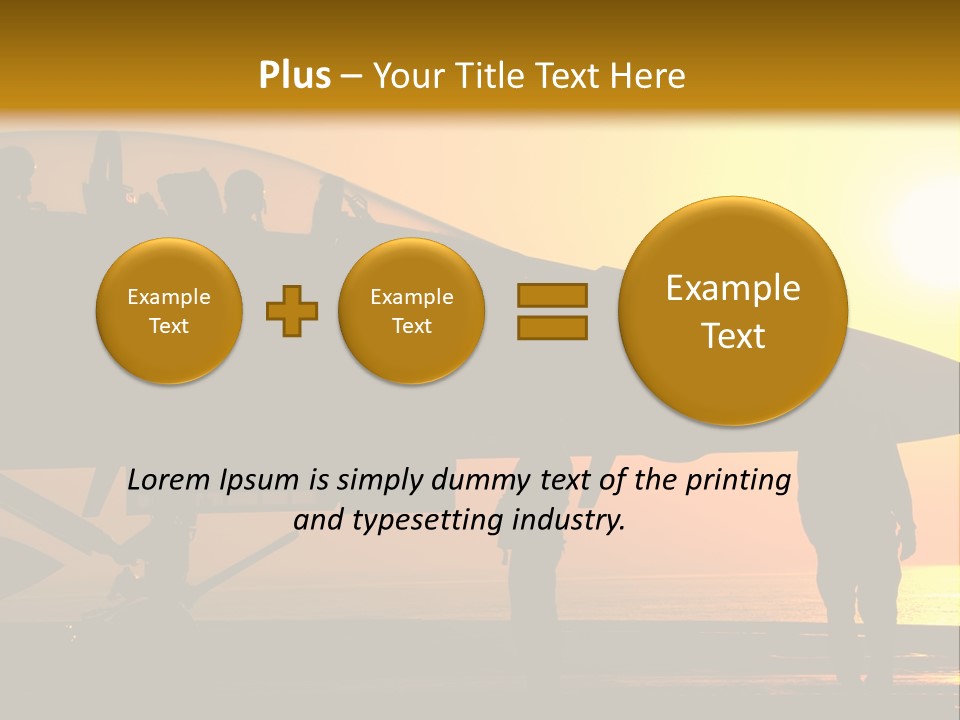 Plus – Your Title Text Here

Example Text

Example Text

Example Text

Lorem Ipsum is simply dummy text of the printing and typesetting industry.